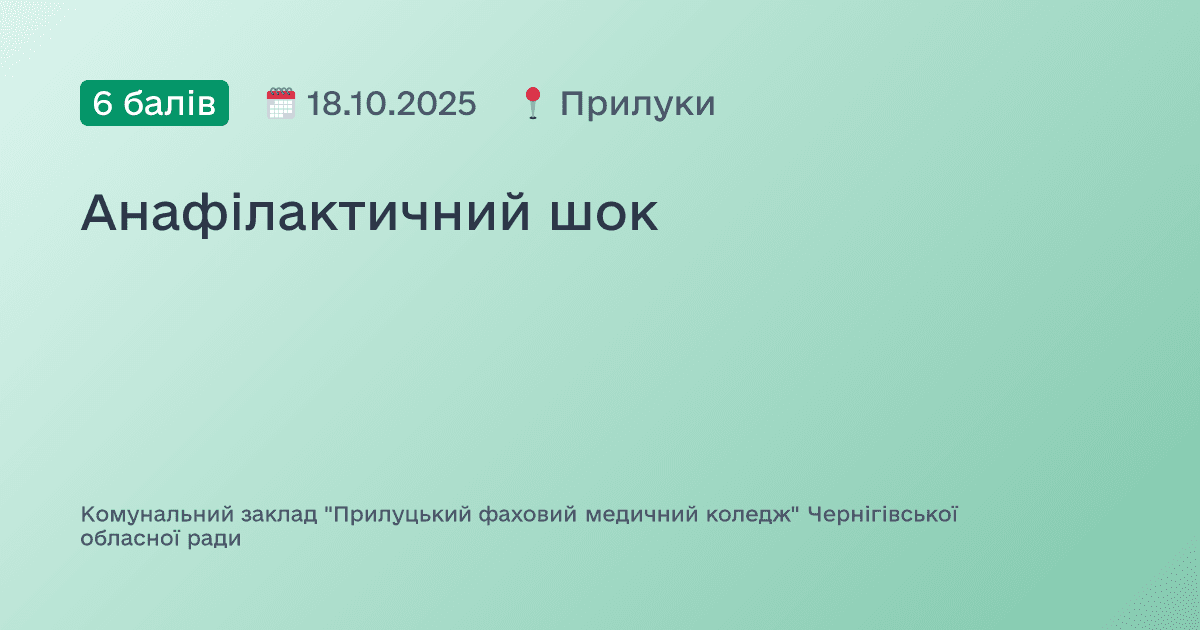 6 балів 18.10.2025 Прилуки

Анафілактичний шок

Комунальний заклад "Прилуцький фаховий медичний коледж" Чернігівської обласної ради